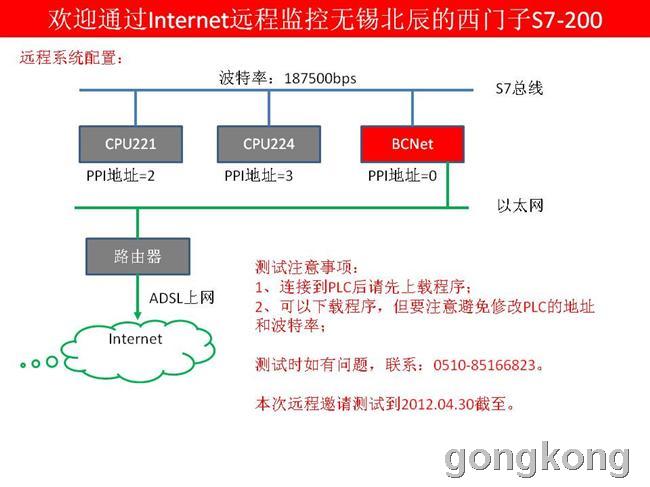 欢迎通过Internet远程监控无锡北辰的西门子S7-200

远程系统配置：

波特率：187500bps

S7总线

CPU221

CPU224

BCNet

PPI地址=2

PPI地址=3

PPI地址=0

以太网

路由器

ADSL上网

Internet

测试注意事项：
1、连接到PLC后请先上载程序；
2、可以下载程序，但要注意避免修改PLC的地址和波特率；

测试时如有问题，联系：0510-85166823。

本次远程邀请测试到2012.04.30截至。

gongkong